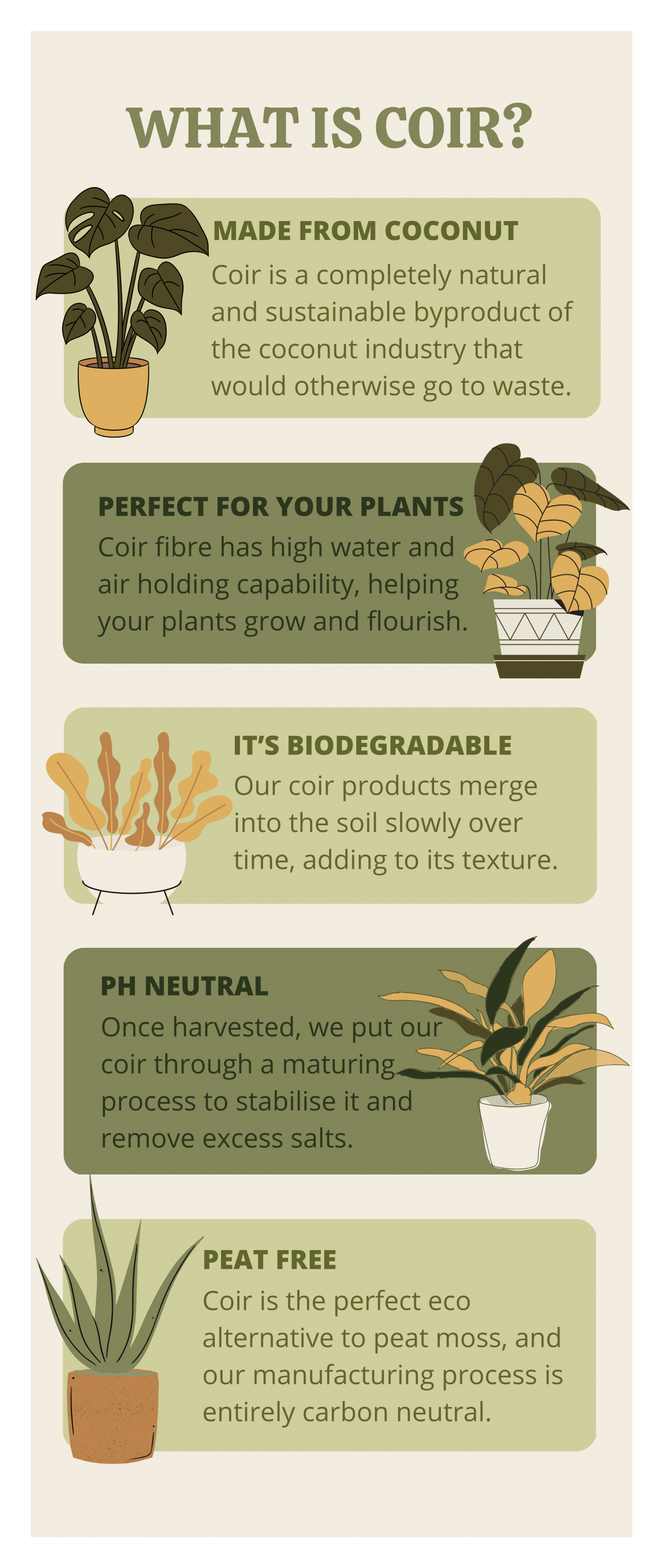 WHAT IS COIR?

MADE FROM COCONUT

Coir is a completely natural and sustainable byproduct of the coconut industry that would otherwise go to waste.

PERFECT FOR YOUR PLANTS

Coir fibre has high water and air holding capability, helping your plants grow and flourish.

IT'S BIODEGRADABLE

Our coir products merge into the soil slowly over time, adding to its texture.

PH NEUTRAL

Once harvested, we put our coir through a maturing process to stabilise it and remove excess salts.

PEAT FREE

Coir is the perfect eco alternative to peat moss, and our manufacturing process is entirely carbon neutral.